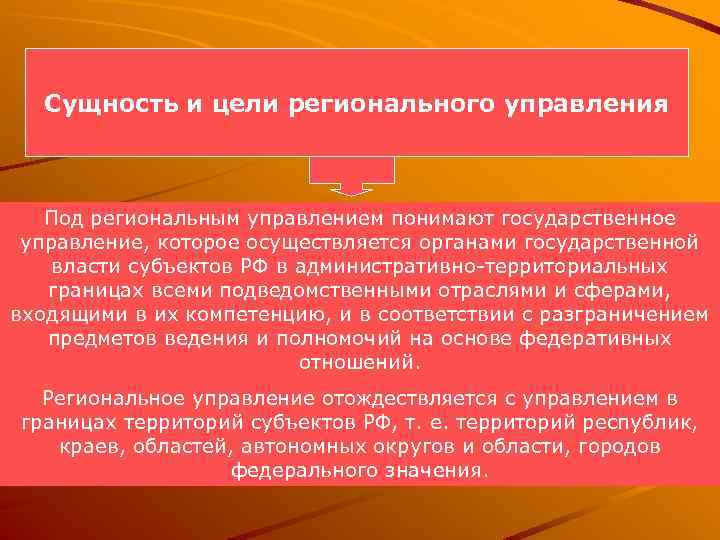 Сущность и цели регионального управления

Под региональным управлением понимают государственное управление, которое осуществляется органами государственной власти субъектов РФ в административно-территориальных границах всеми подведомственными отраслями и сферами, входящими в их компетенцию, и в соответствии с разграничением предметов ведения и полномочий на основе федеративных отношений.

Региональное управление отождествляется с управлением в границах территорий субъектов РФ, т. е. территорий республик, краев, областей, автономных округов и области, городов федерального значения.